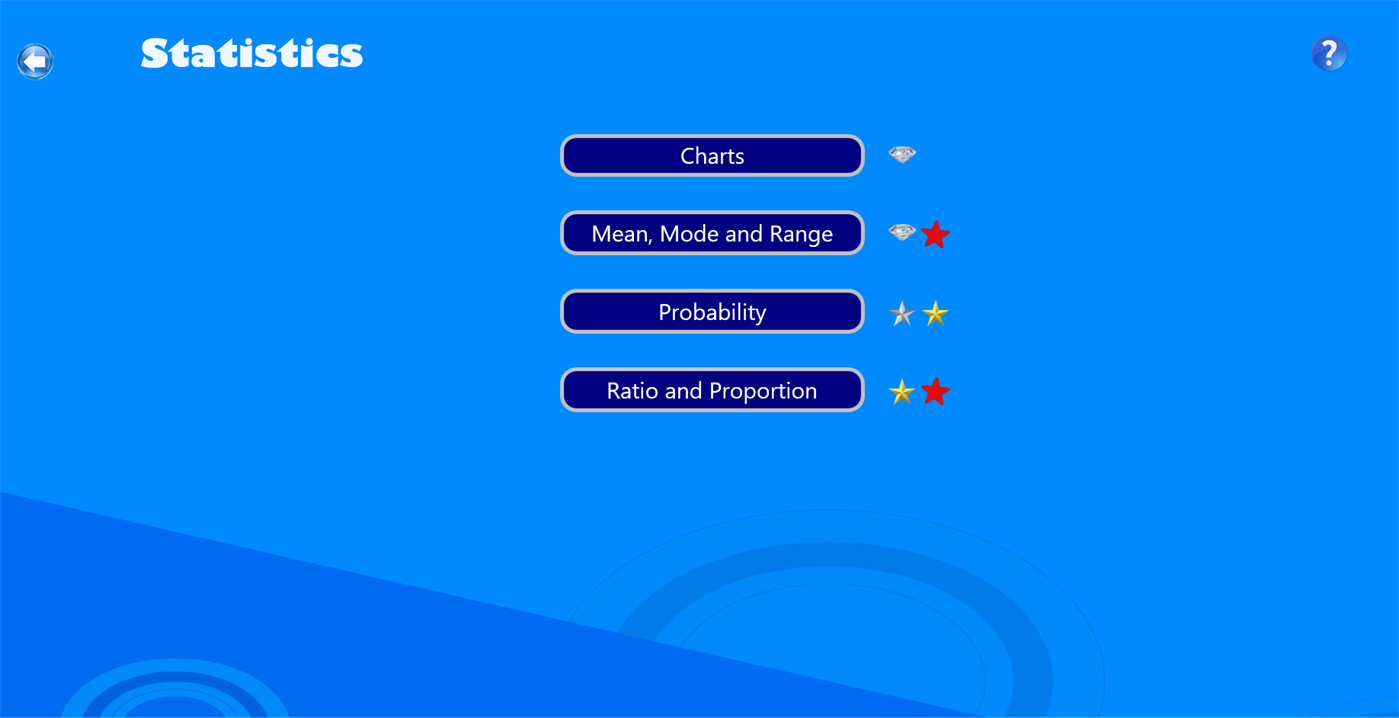 Statistics

?

Charts

Mean, Mode and Range

Probability

Ratio and Proportion